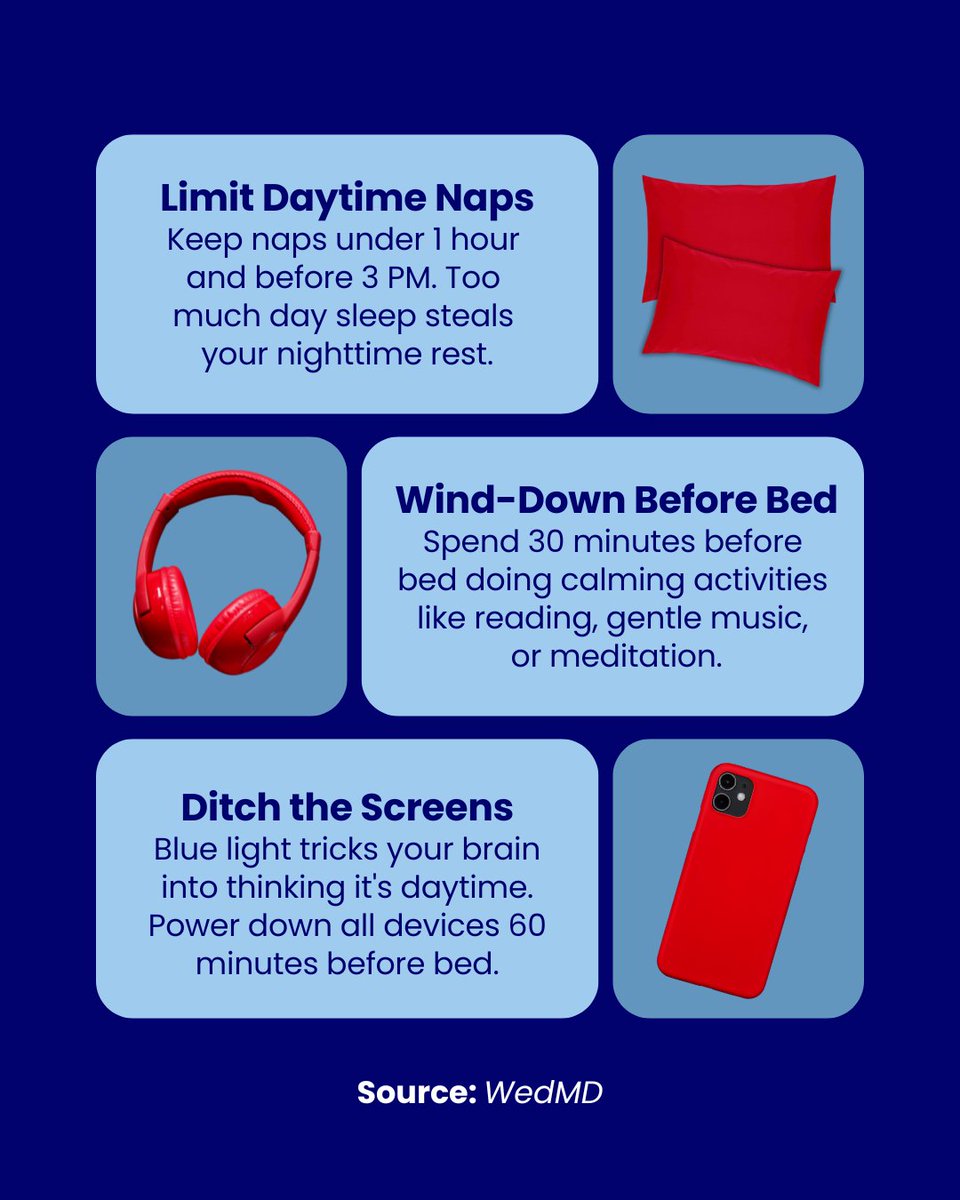 Limit Daytime Naps
Keep naps under 1 hour and before 3 PM. Too much day sleep steals your nighttime rest.

Wind-Down Before Bed
Spend 30 minutes before bed doing calming activities like reading, gentle music, or meditation.

Ditch the Screens
Blue light tricks your brain into thinking it's daytime. Power down all devices 60 minutes before bed.

Source: WedMD